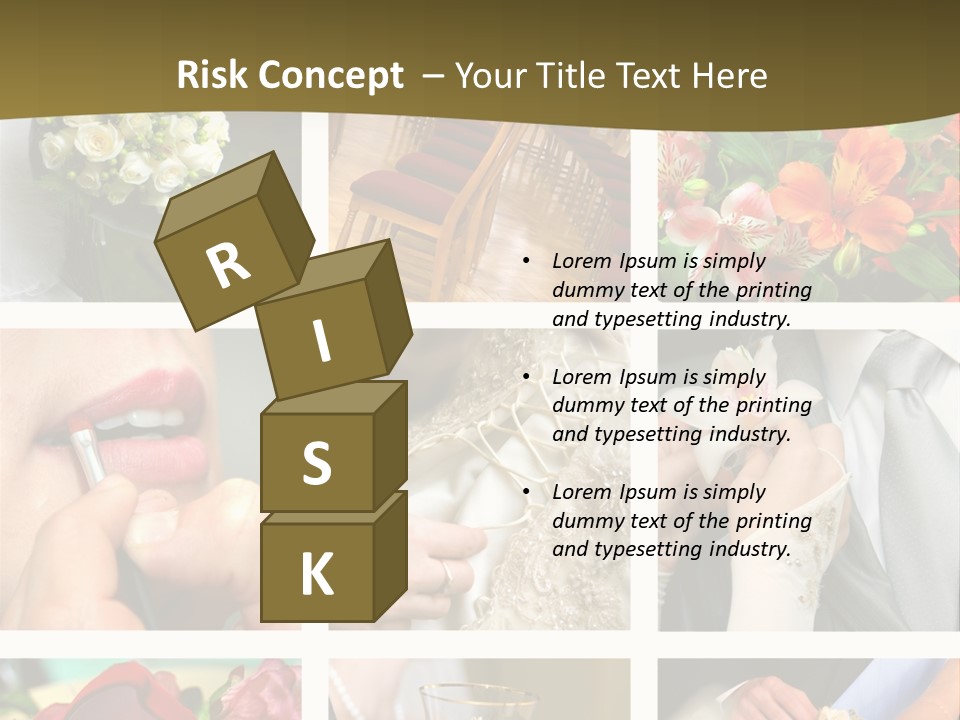 Risk Concept – Your Title Text Here

R
I
S
K

• Lorem Ipsum is simply dummy text of the printing and typesetting industry.

• Lorem Ipsum is simply dummy text of the printing and typesetting industry.

• Lorem Ipsum is simply dummy text of the printing and typesetting industry.